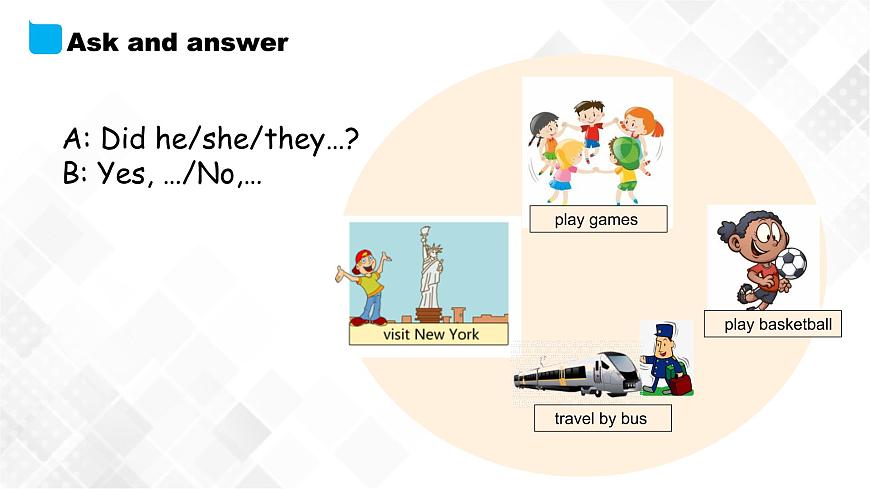 Ask and answer

A: Did he/she/they…?
B: Yes, …/No,…

play games

visit New York

play basketball

travel by bus